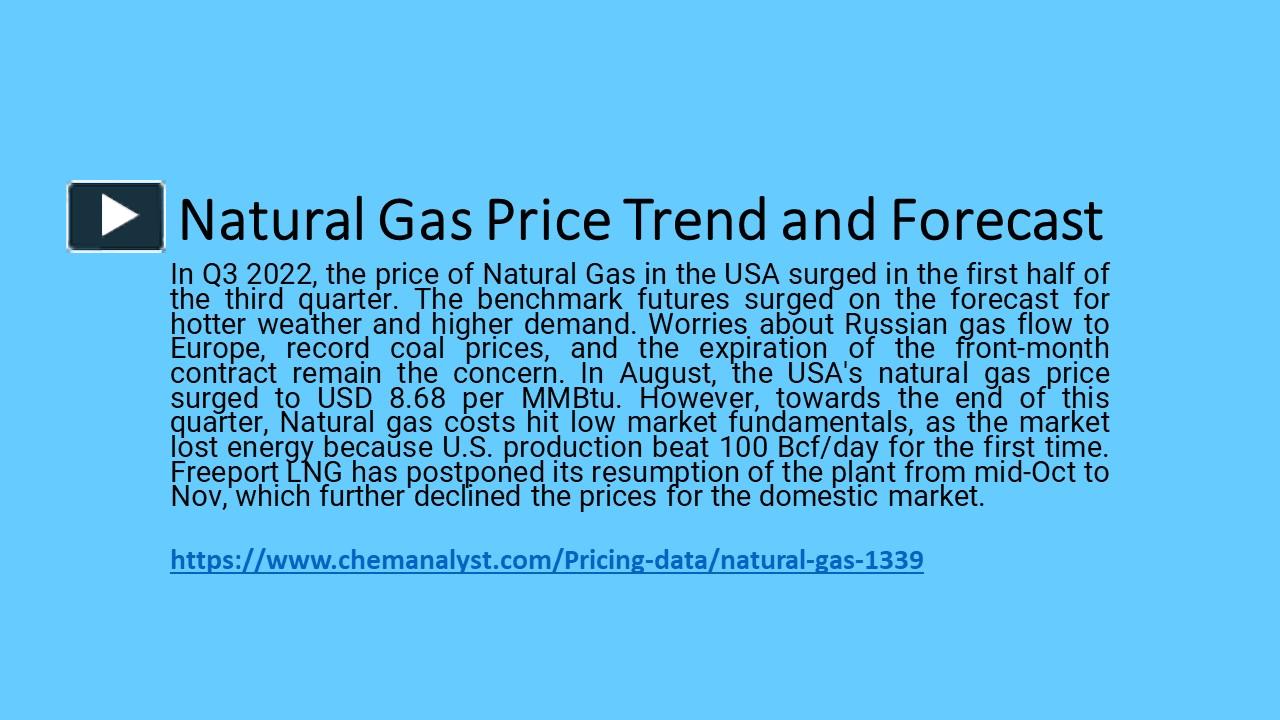 Natural Gas Price Trend and Forecast

In Q3 2022, the price of Natural Gas in the USA surged in the first half of the third quarter. The benchmark futures surged on the forecast for hotter weather and higher demand. Worries about Russian gas flow to Europe, record coal prices, and the expiration of the front-month contract remain the concern. In August, the USA's natural gas price surged to USD 8.68 per MMBtu. However, towards the end of this quarter, Natural gas costs hit low market fundamentals, as the market lost energy because U.S. production beat 100 Bcf/day for the first time. Freeport LNG has postponed its resumption of the plant from mid-Oct to Nov, which further declined the prices for the domestic market.

https://www.chemanalyst.com/Pricing-data/natural-gas-1339